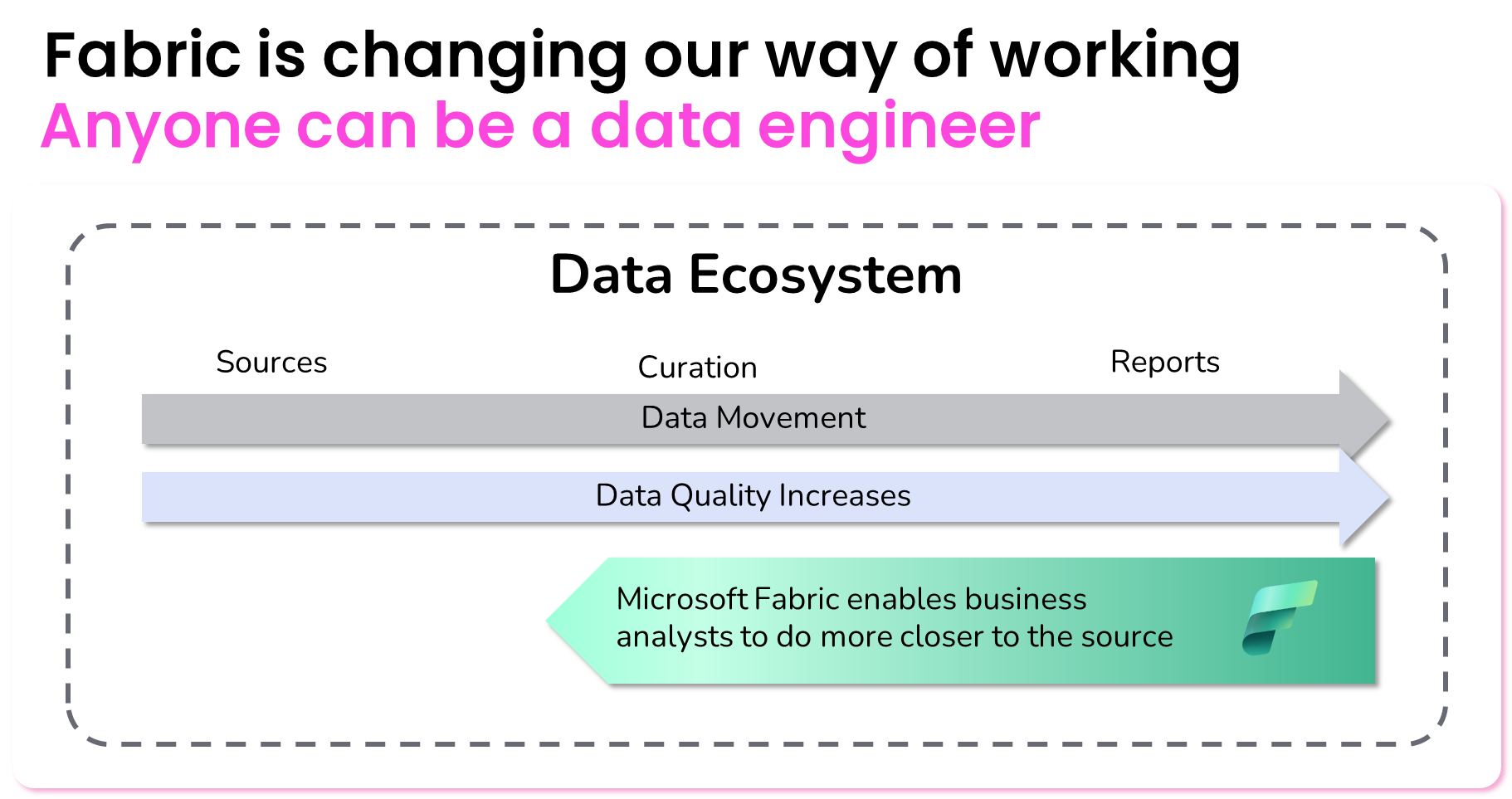 Fabric is changing our way of working
Anyone can be a data engineer

Data Ecosystem

Sources

Curation

Reports

Data Movement

Data Quality Increases

Microsoft Fabric enables business analysts to do more closer to the source